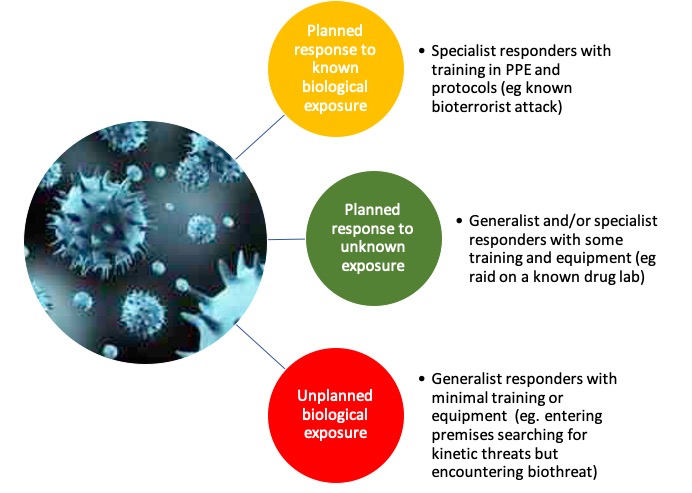 Planned response to known biological exposure

• Specialist responders with training in PPE and protocols (eg known bioterrorist attack)

Planned response to unknown exposure

• Generalist and/or specialist responders with some training and equipment (eg raid on a known drug lab)

Unplanned biological exposure

• Generalist responders with minimal training or equipment (eg. entering premises searching for kinetic threats but encountering biothreat)